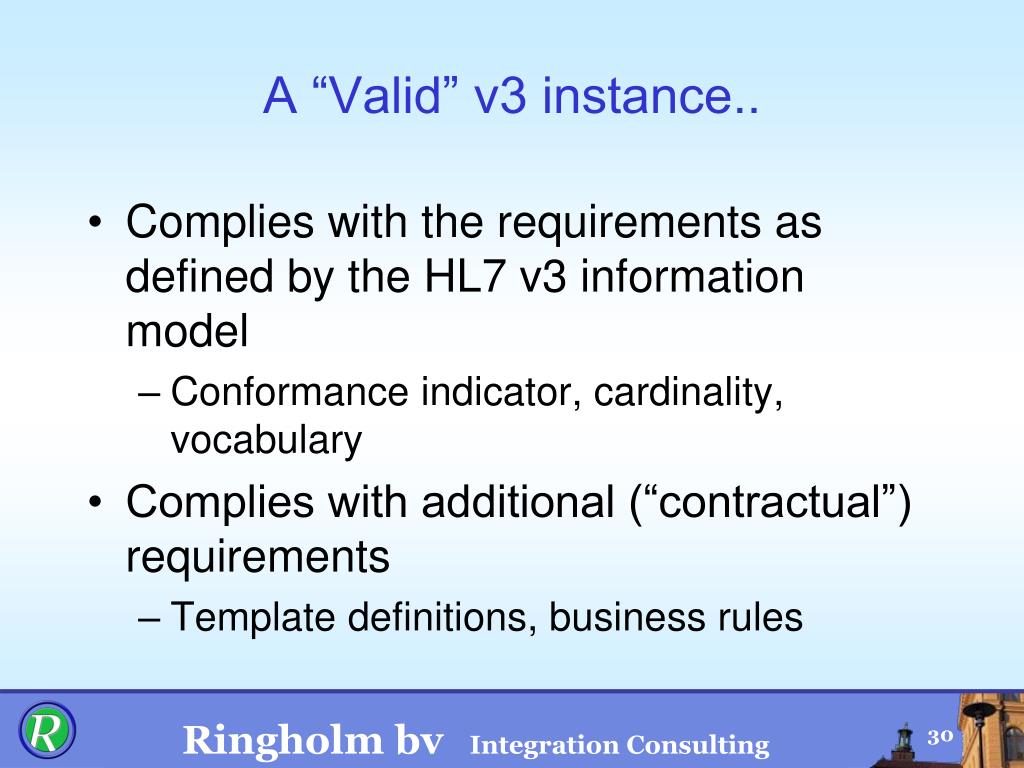 A “Valid” v3 instance..

• Complies with the requirements as defined by the HL7 v3 information model
– Conformance indicator, cardinality, vocabulary

• Complies with additional (“contractual”) requirements
– Template definitions, business rules

R

Ringholm bv Integration Consulting

30